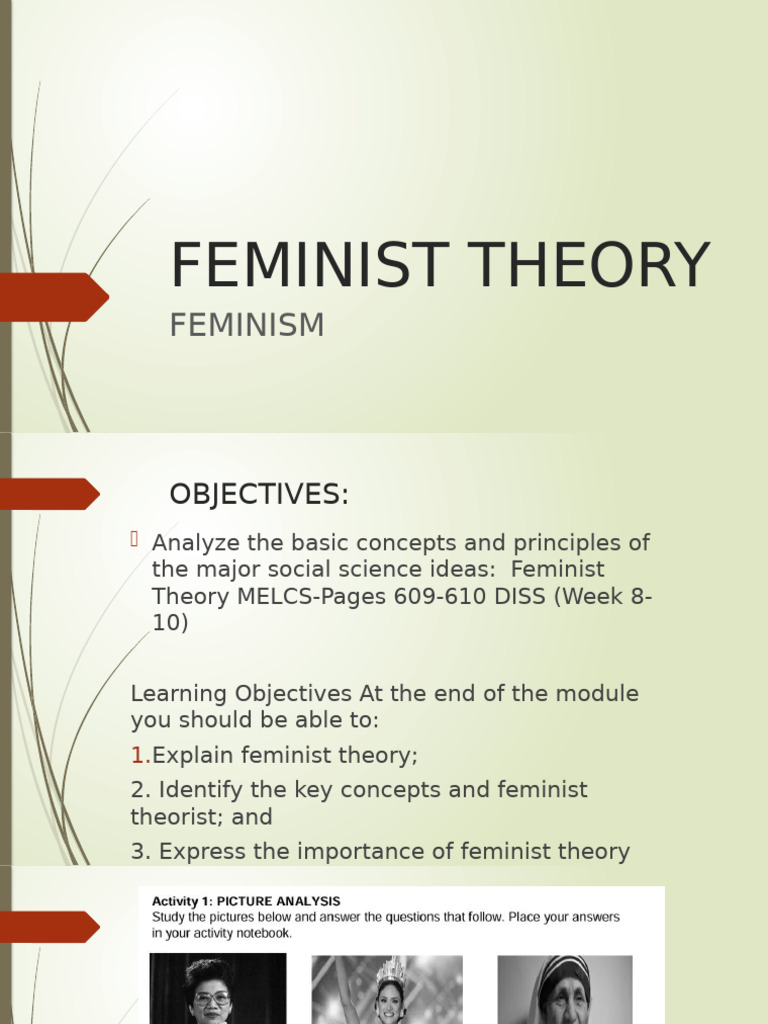 FEMINIST THEORY

FEMINISM

OBJECTIVES:

Analyze the basic concepts and principles of the major social science ideas: Feminist Theory MELCS-Pages 609-610 DISS (Week 8-10)

Learning Objectives At the end of the module you should be able to:

1.Explain feminist theory;

2. Identify the key concepts and feminist theorist; and

3. Express the importance of feminist theory

Activity 1: PICTURE ANALYSIS
Study the pictures below and answer the questions that follow. Place your answers in your activity notebook.